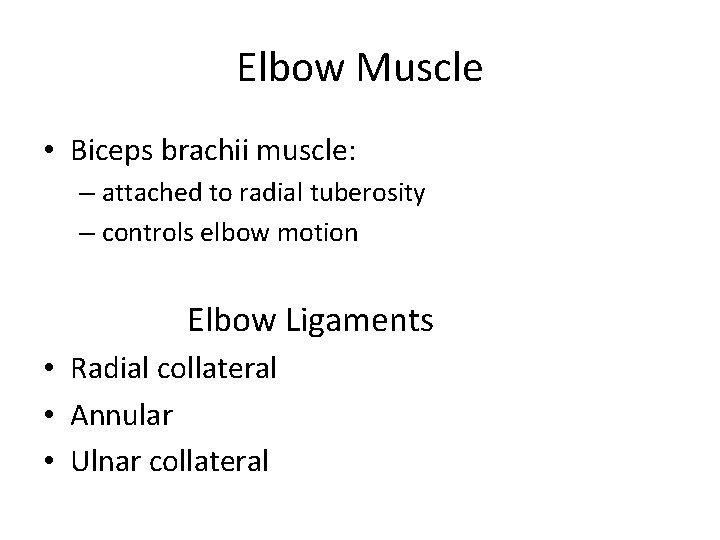 Elbow Muscle

• Biceps brachii muscle:
– attached to radial tuberosity
– controls elbow motion

Elbow Ligaments

• Radial collateral
• Annular
• Ulnar collateral